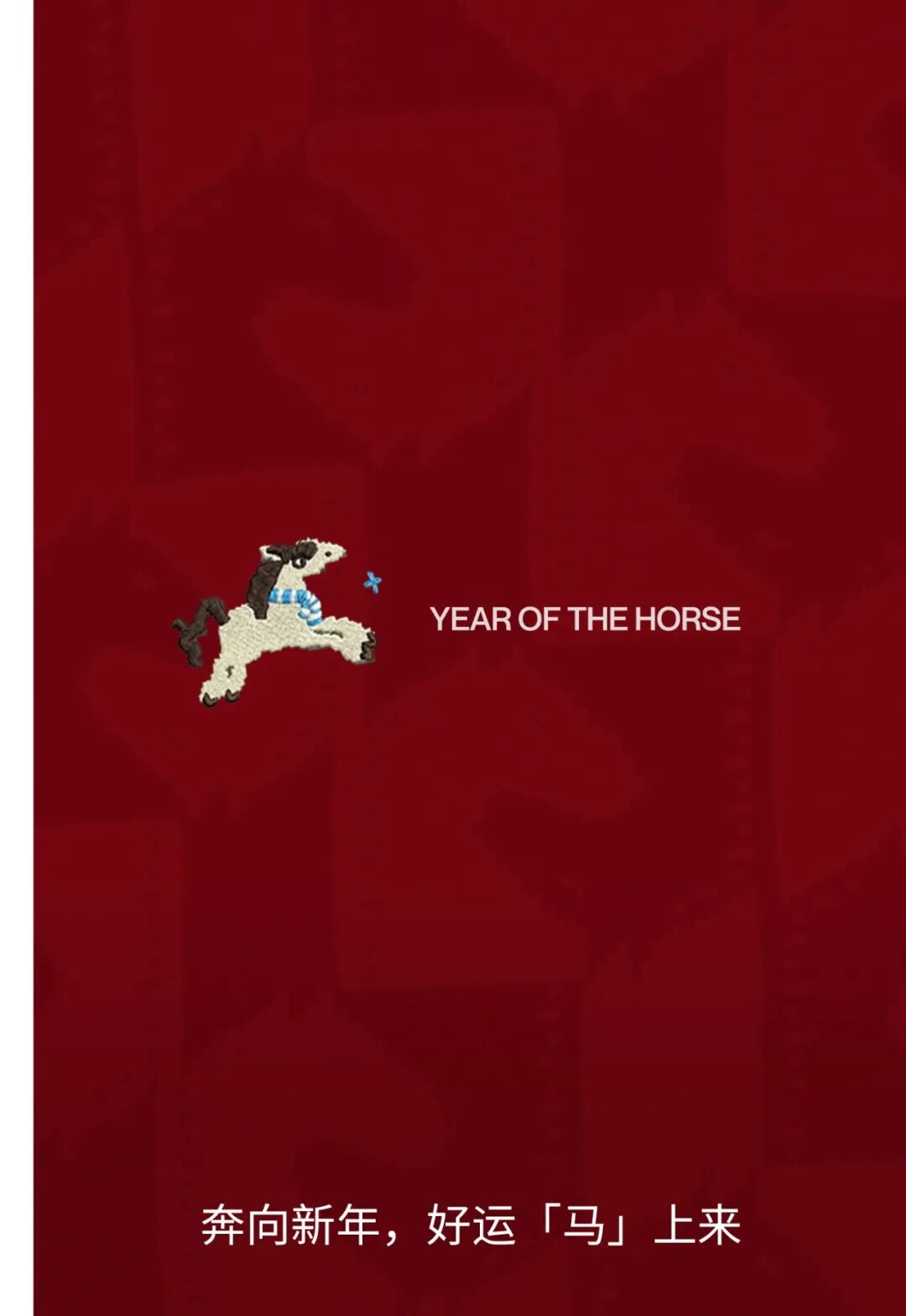 YEAR OF THE HORSE

奔向新年，好运「马」上来